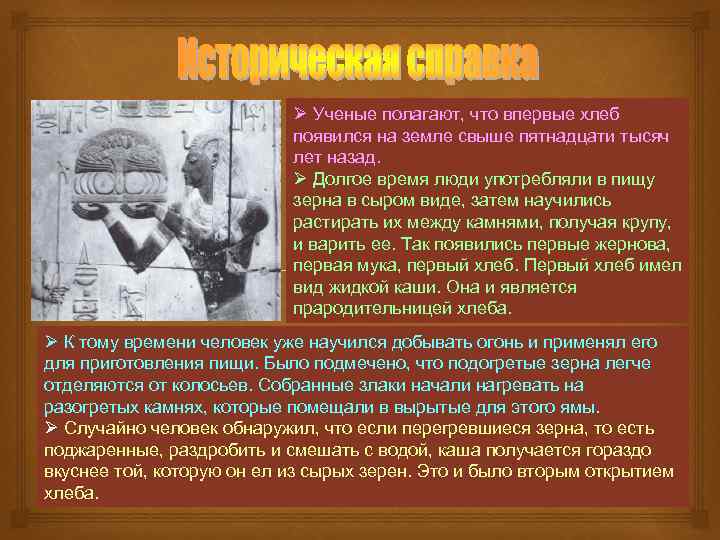 Историческая справка

➢ Ученые полагают, что впервые хлеб появился на земле свыше пятнадцати тысяч лет назад.
➢ Долгое время люди употребляли в пищу зерна в сыром виде, затем научились растирать их между камнями, получая крупу, и варить ее. Так появились первые жернова, первая мука, первый хлеб. Первый хлеб имел вид жидкой каши. Она и является прародительницей хлеба.

➢ К тому времени человек уже научился добывать огонь и применял его для приготовления пищи. Было подмечено, что подогретые зерна легче отделяются от колосьев. Собранные злаки начали нагревать на разогретых камнях, которые помещали в вырытые для этого ямы.
➢ Случайно человек обнаружил, что если перегревшиеся зерна, то есть поджаренные, раздробить и смешать с водой, каша получается гораздо вкуснее той, которую он ел из сырых зерен. Это и было вторым открытием хлеба.